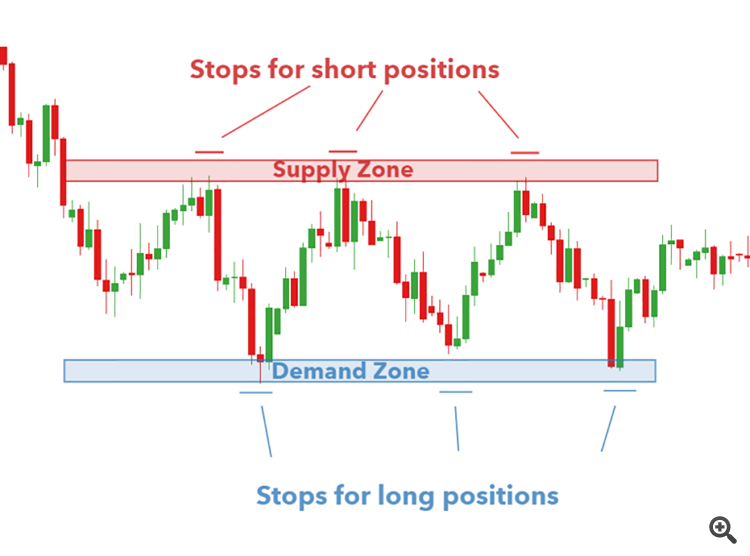 Stops for short positions

Supply Zone

Demand Zone

Stops for long positions